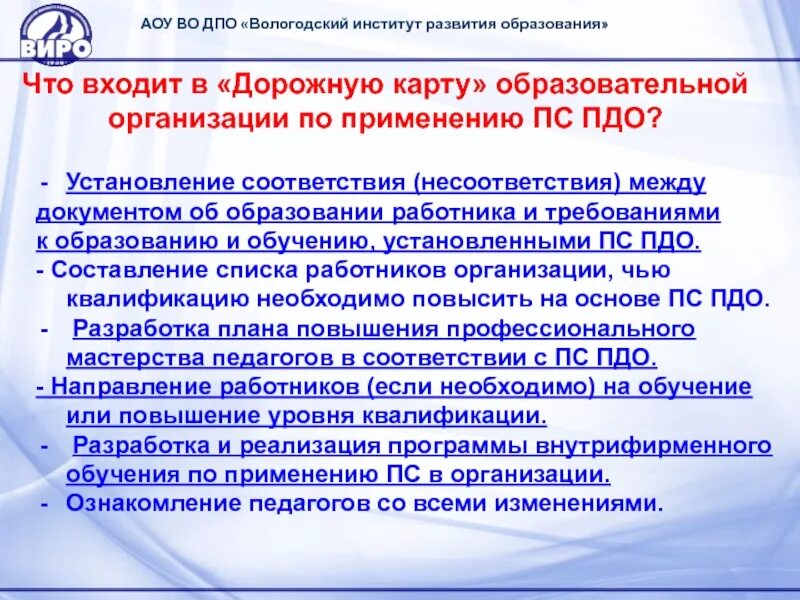 ВИРО

АОУ ВО ДПО «Вологодский институт развития образования»

Что входит в «Дорожную карту» образовательной организации по применению ПС ПДО?

- Установление соответствия (несоответствия) между документом об образовании работника и требованиями к образованию и обучению, установленными ПС ПДО.
- Составление списка работников организации, чью квалификацию необходимо повысить на основе ПС ПДО.
- Разработка плана повышения профессионального мастерства педагогов в соответствии с ПС ПДО.
- Направление работников (если необходимо) на обучение или повышение уровня квалификации.
- Разработка и реализация программы внутрифирменного обучения по применению ПС в организации.
- Ознакомление педагогов со всеми изменениями.